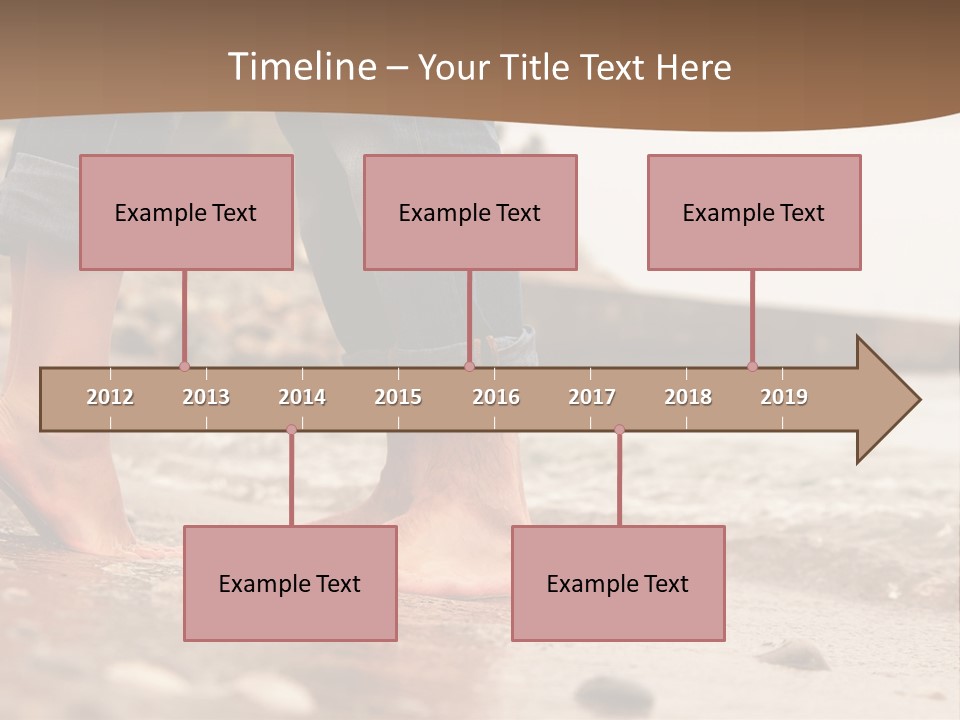 Timeline – Your Title Text Here

Example Text

Example Text

Example Text

2012 2013 2014 2015 2016 2017 2018 2019

Example Text

Example Text